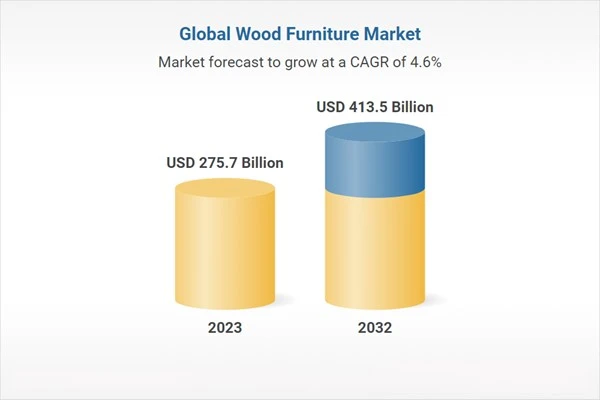 Global Wood Furniture Market

Market forecast to grow at a CAGR of 4.6%

USD 275.7 Billion

USD 413.5 Billion

2023

2032